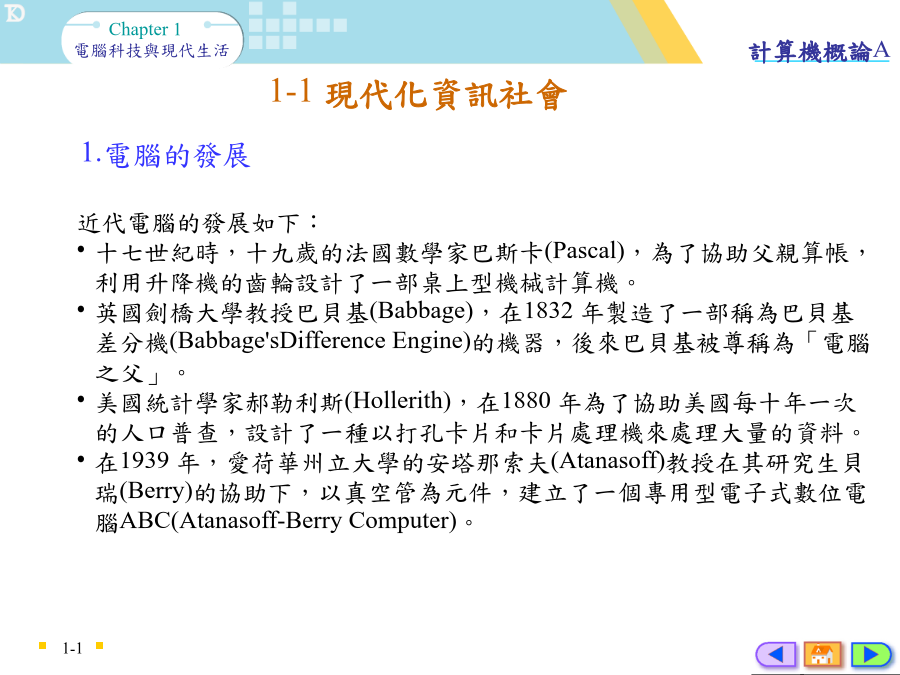 Chapter 1
電腦科技與現代生活

計算機概論A

1-1 現代化資訊社會

1.電腦的發展

近代電腦的發展如下：

• 十七世紀時，十九歲的法國數學家巴斯卡(Pascal)，為了協助父親算帳，利用升降機的齒輪設計了一部桌上型機械計算機。
• 英國劍橋大學教授巴貝基(Babbage)，在1832 年製造了一部稱為巴貝基差分機(Babbage'sDifference Engine)的機器，後來巴貝基被尊稱為「電腦之父」。
• 美國統計學家郝勒利斯(Hollerith)，在1880 年為了協助美國每十年一次的人口普查，設計了一種以打孔卡片和卡片處理機來處理大量的資料。
• 在1939 年，愛荷華州立大學的安塔那索夫(Atanasoff)教授在其研究生貝瑞(Berry)的協助下，以真空管為元件，建立了一個專用型電子式數位電腦ABC(Atanasoff-Berry Computer)。

1-1